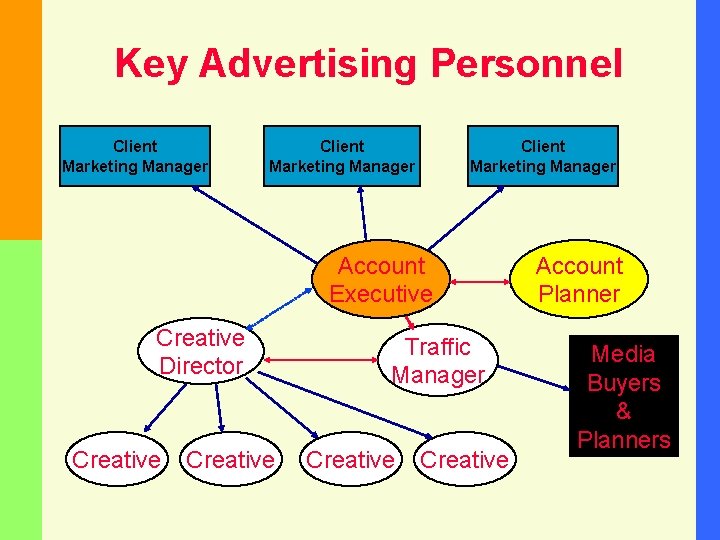 Key Advertising Personnel

Client Marketing Manager

Client Marketing Manager

Client Marketing Manager

Account Executive

Account Planner

Creative Director

Traffic Manager

Media Buyers & Planners

Creative

Creative

Creative

Creative